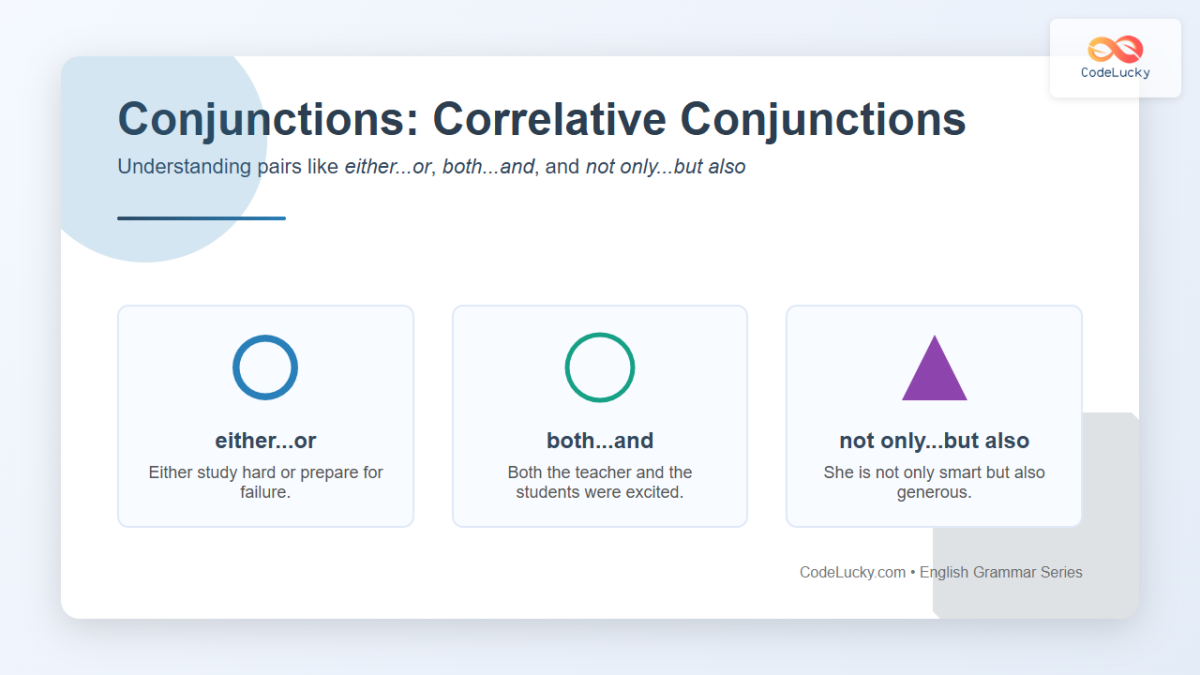 CodeLucky

Conjunctions: Correlative Conjunctions

Understanding pairs like either...or, both...and, and not only...but also

either...or

Either study hard or prepare for failure.

both...and

Both the teacher and the students were excited.

not only...but also

She is not only smart but also generous.

CodeLucky.com • English Grammar Series